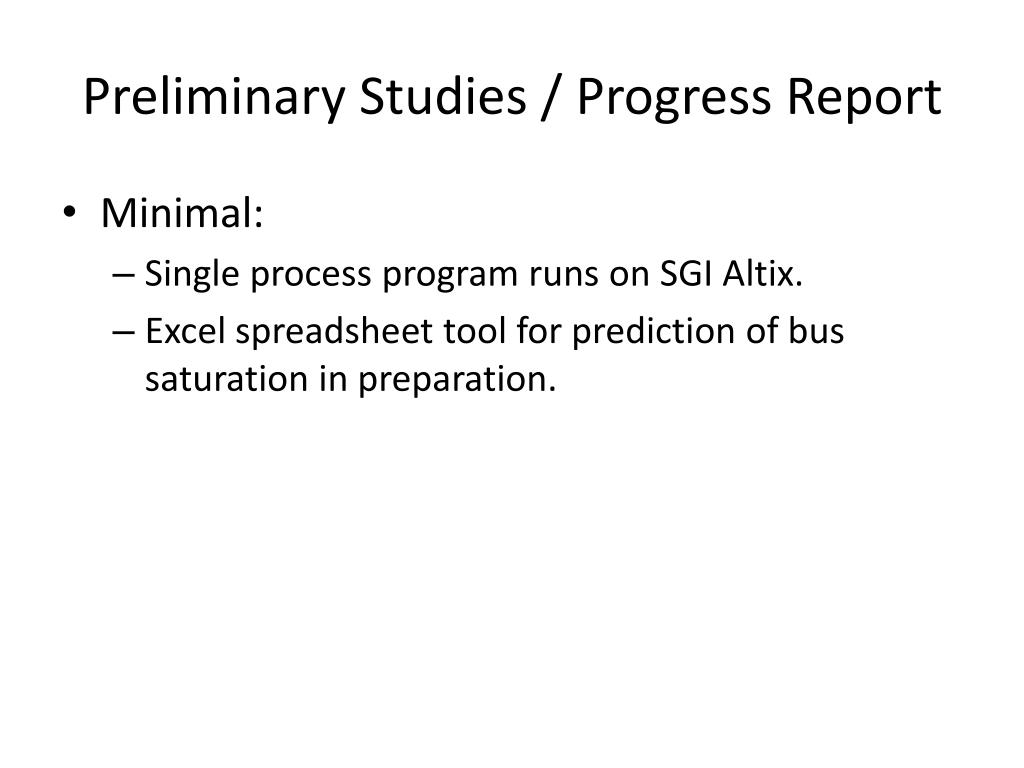 Preliminary Studies / Progress Report

• Minimal:
– Single process program runs on SGI Altix.
– Excel spreadsheet tool for prediction of bus saturation in preparation.